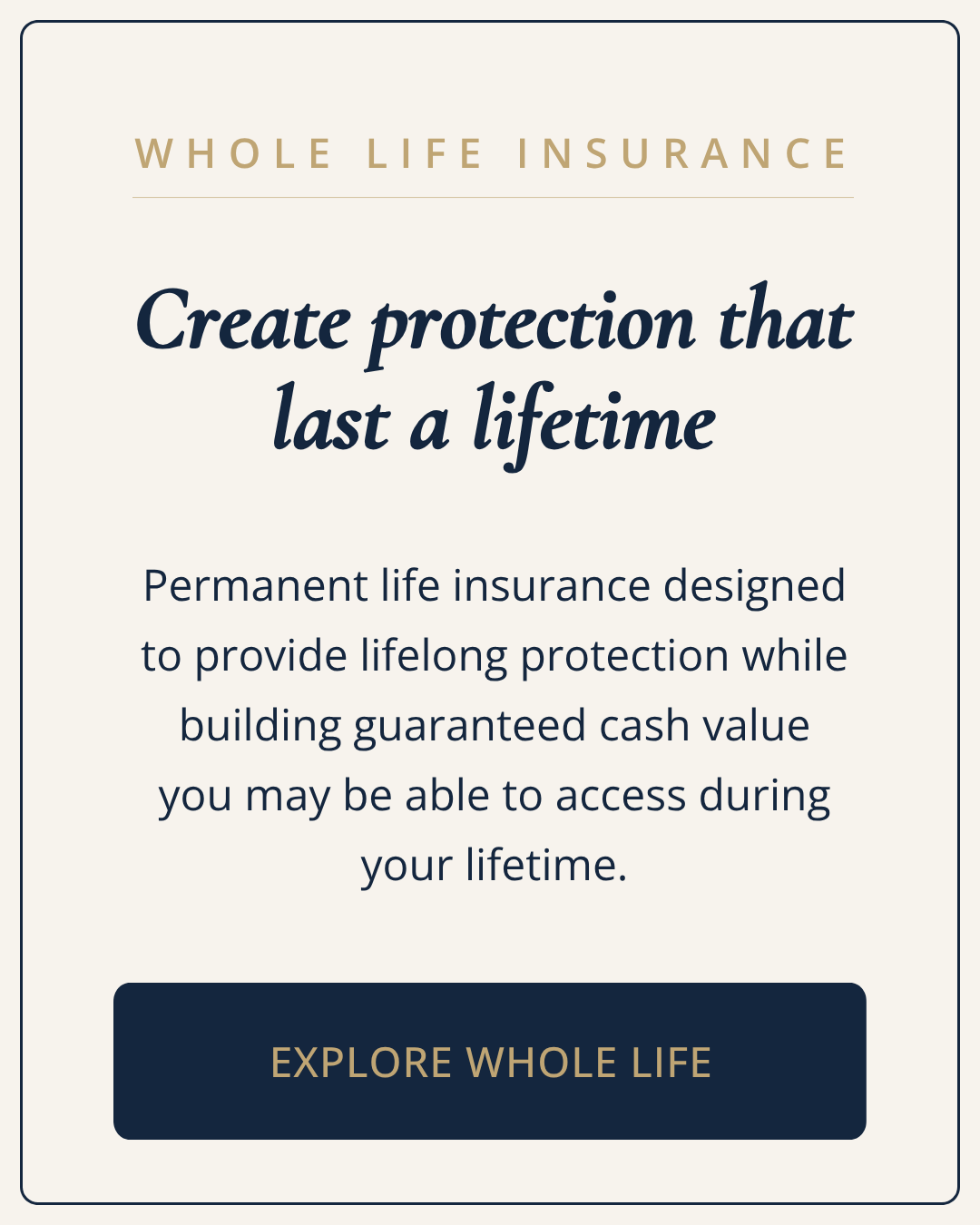 WHOLE LIFE INSURANCE

Create protection that last a lifetime

Permanent life insurance designed to provide lifelong protection while building guaranteed cash value you may be able to access during your lifetime.

EXPLORE WHOLE LIFE